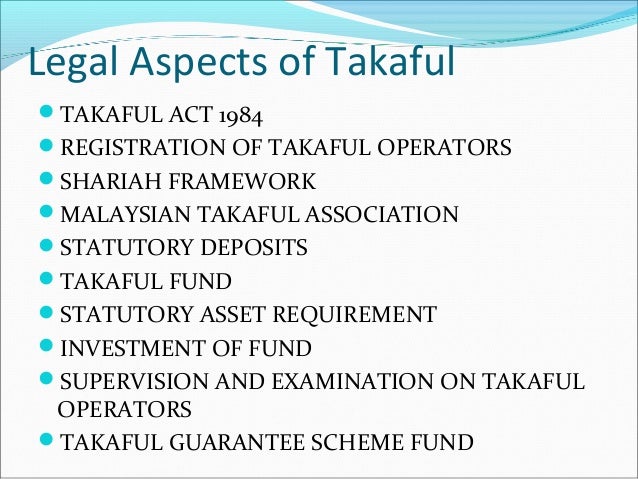 Legal Aspects of Takaful

- TAKAFUL ACT 1984
- REGISTRATION OF TAKAFUL OPERATORS
- SHARIAH FRAMEWORK
- MALAYSIAN TAKAFUL ASSOCIATION
- STATUTORY DEPOSITS
- TAKAFUL FUND
- STATUTORY ASSET REQUIREMENT
- INVESTMENT OF FUND
- SUPERVISION AND EXAMINATION ON TAKAFUL OPERATORS
- TAKAFUL GUARANTEE SCHEME FUND